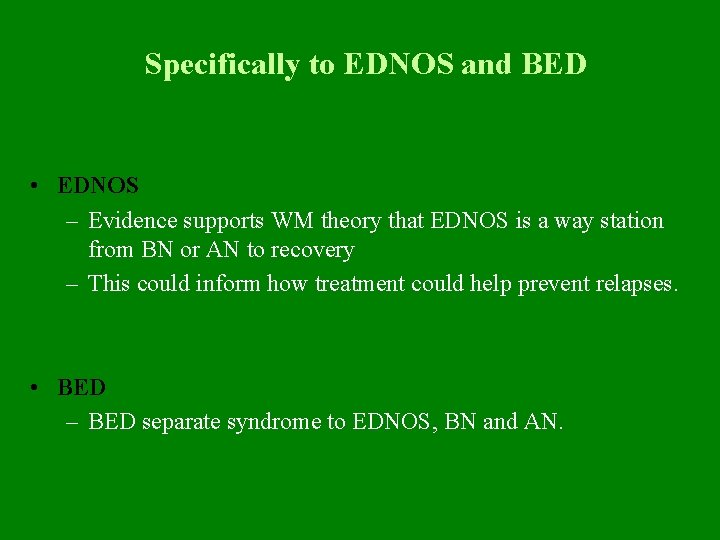 Specifically to EDNOS and BED

• EDNOS
– Evidence supports WM theory that EDNOS is a way station from BN or AN to recovery
– This could inform how treatment could help prevent relapses.

• BED
– BED separate syndrome to EDNOS, BN and AN.